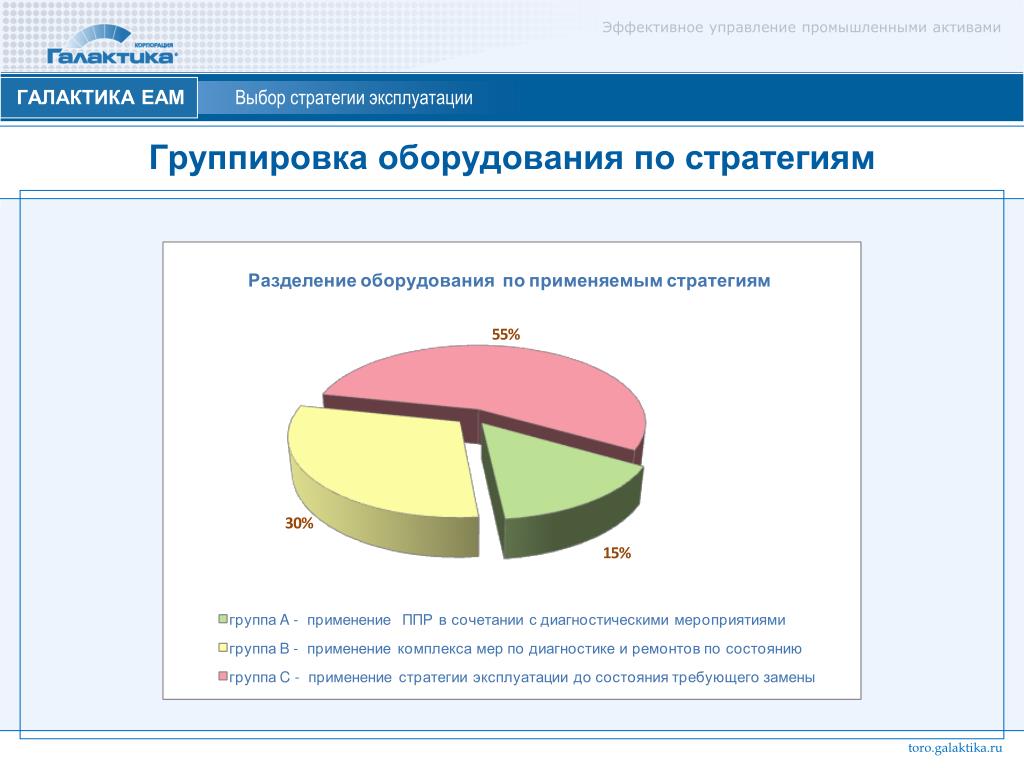 КОРПОРАЦИЯ
Галактика

Эффективное управление промышленными активами

ГАЛАКТИКА ЕАМ

Выбор стратегии эксплуатации

Группировка оборудования по стратегиям

Разделение оборудования по применяемым стратегиям

55%

30%

15%

группа А - применение ППР в сочетании с диагностическими мероприятиями

группа В - применение комплекса мер по диагностике и ремонтов по состоянию

группа С - применение стратегии эксплуатации до состояния требующего замены

toro.galaktika.ru